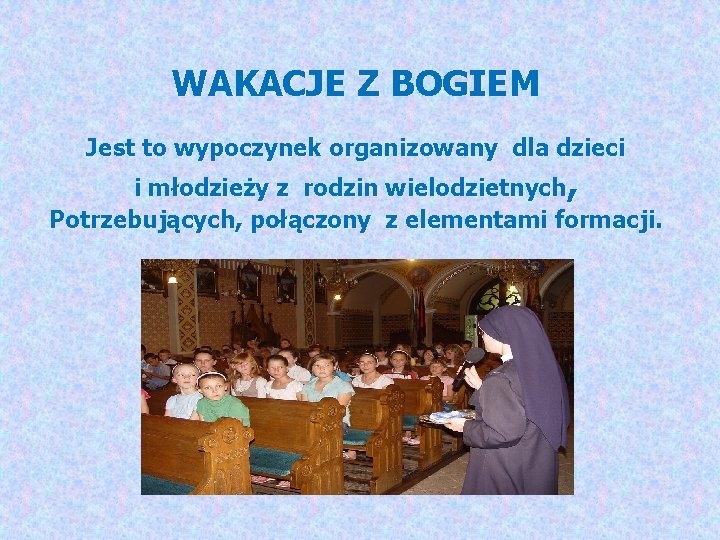 WAKACJE Z BOGIEM

Jest to wypoczynek organizowany dla dzieci i młodzieży z rodzin wielodzietnych, Potrzebujących, połączony z elementami formacji.